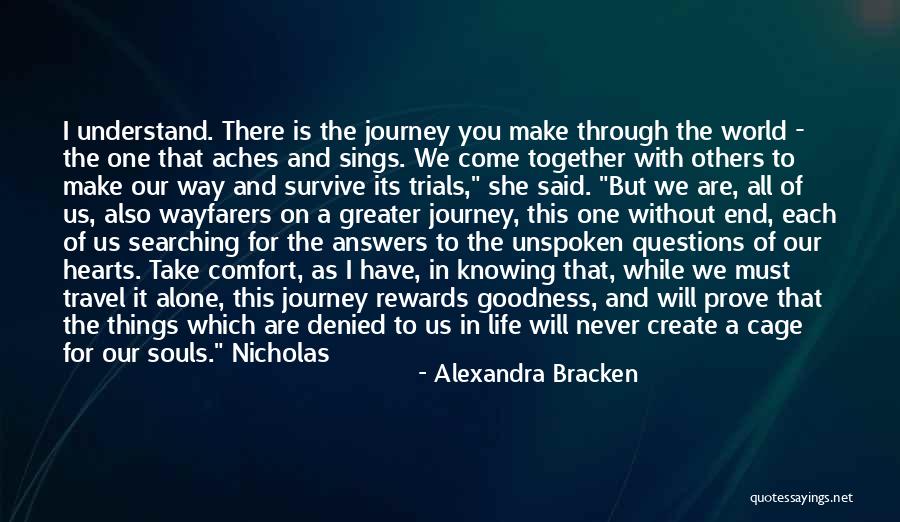 I understand. There is the journey you make through the world - the one that aches and sings. We come together with others to make our way and survive its trials," she said. "But we are, all of us, also wayfarers on a greater journey, this one without end, each of us searching for the answers to the unspoken questions of our hearts. Take comfort, as I have, in knowing that, while we must travel it alone, this journey rewards goodness, and will prove that the things which are denied to us in life will never create a cage for our souls." Nicholas

- Alexandra Bracken

quotessayings.net